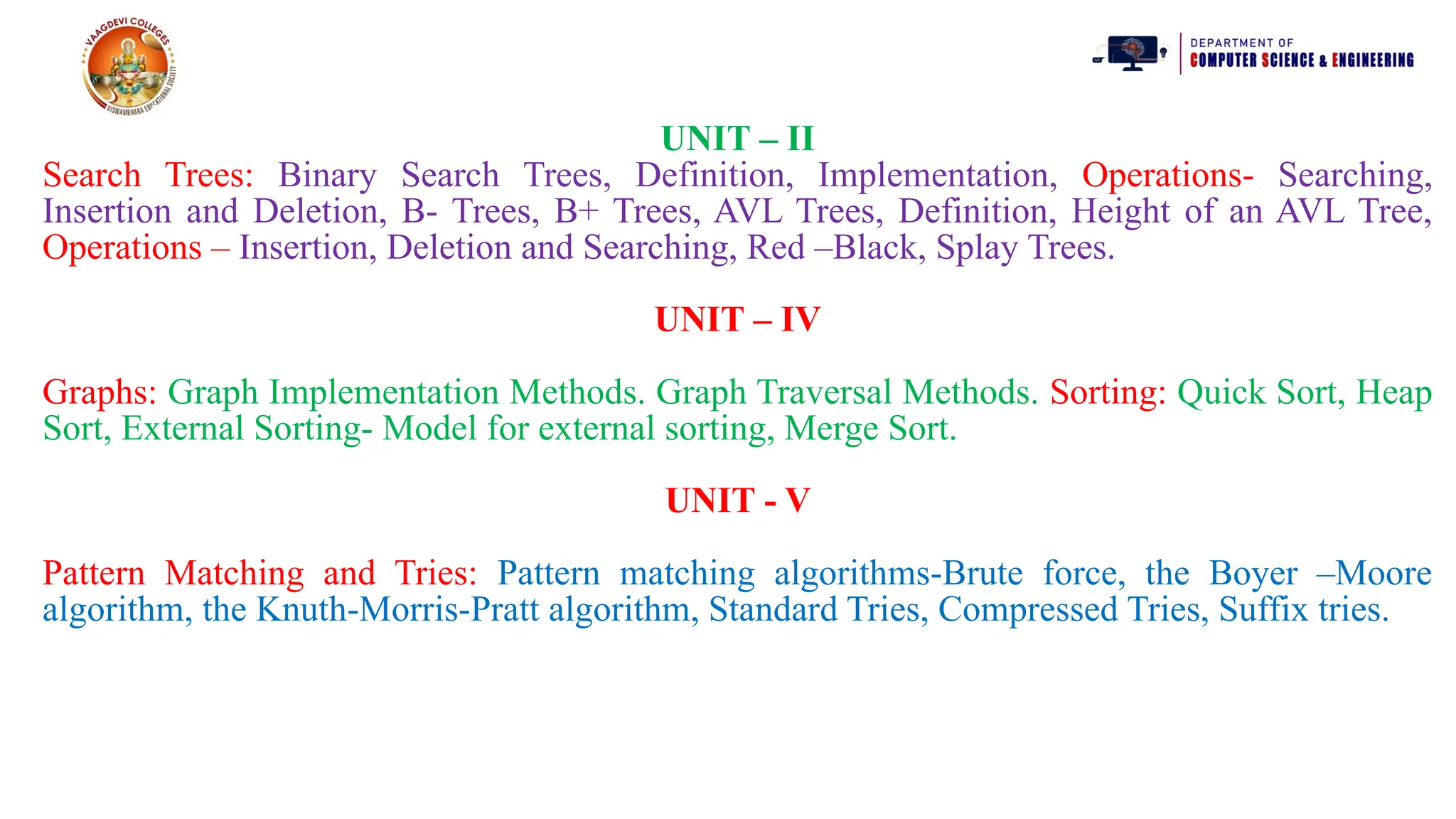 VAAGDEVI COLLEGES
VISWAMBHARA EDUCATIONAL SOCIETY

DEPARTMENT OF
COMPUTER SCIENCE & ENGINEERING

UNIT – II

Search Trees: Binary Search Trees, Definition, Implementation, Operations- Searching, Insertion and Deletion, B- Trees, B+ Trees, AVL Trees, Definition, Height of an AVL Tree, Operations – Insertion, Deletion and Searching, Red –Black, Splay Trees.

UNIT – IV

Graphs: Graph Implementation Methods. Graph Traversal Methods. Sorting: Quick Sort, Heap Sort, External Sorting- Model for external sorting, Merge Sort.

UNIT - V

Pattern Matching and Tries: Pattern matching algorithms-Brute force, the Boyer –Moore algorithm, the Knuth-Morris-Pratt algorithm, Standard Tries, Compressed Tries, Suffix tries.